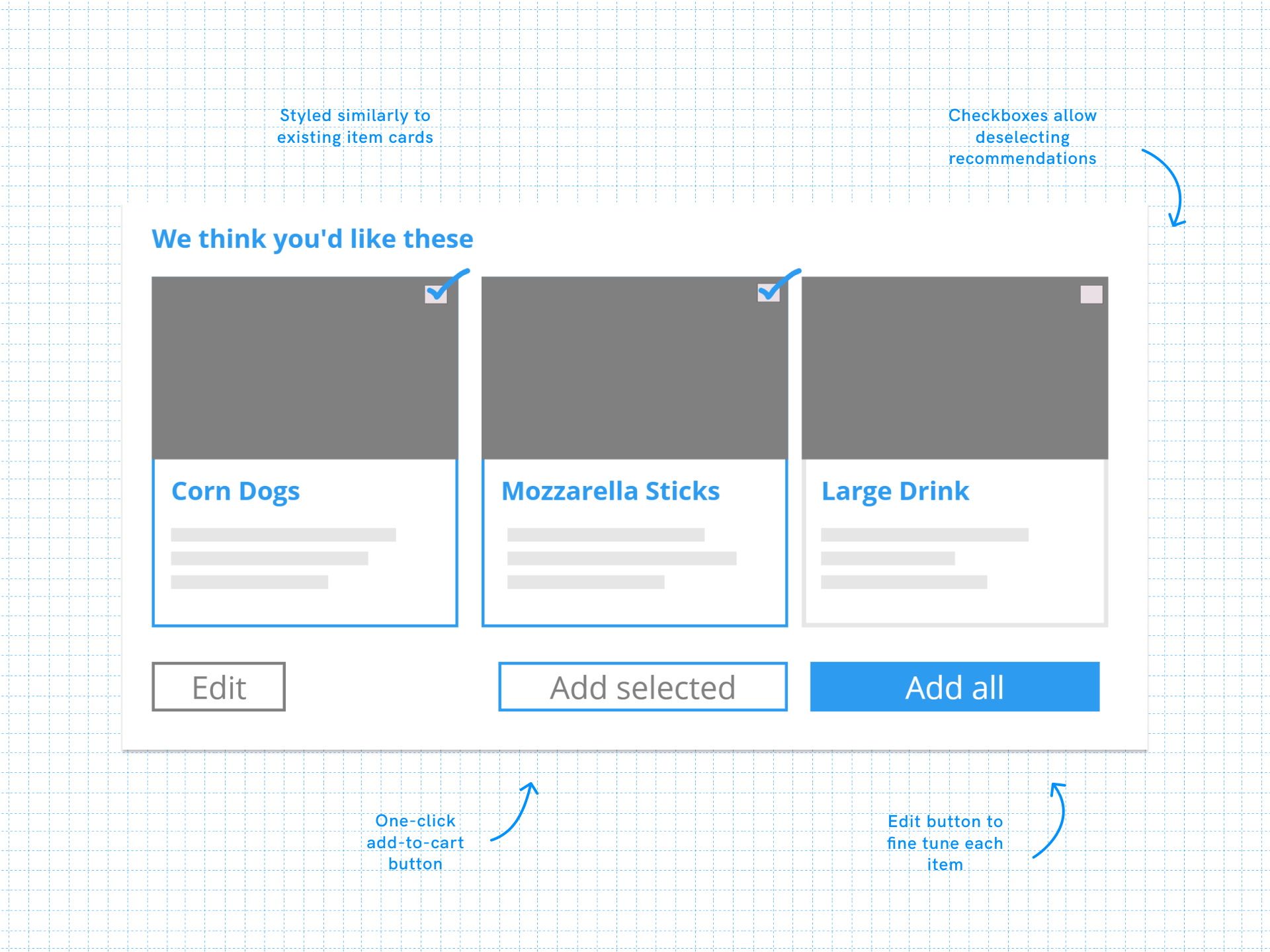 Styled similarly to existing item cards

Checkboxes allow deselecting recommendations

We think you'd like these

Corn Dogs

Mozzarella Sticks

Large Drink

Edit

Add selected

Add all

One-click add-to-cart button

Edit button to fine tune each item